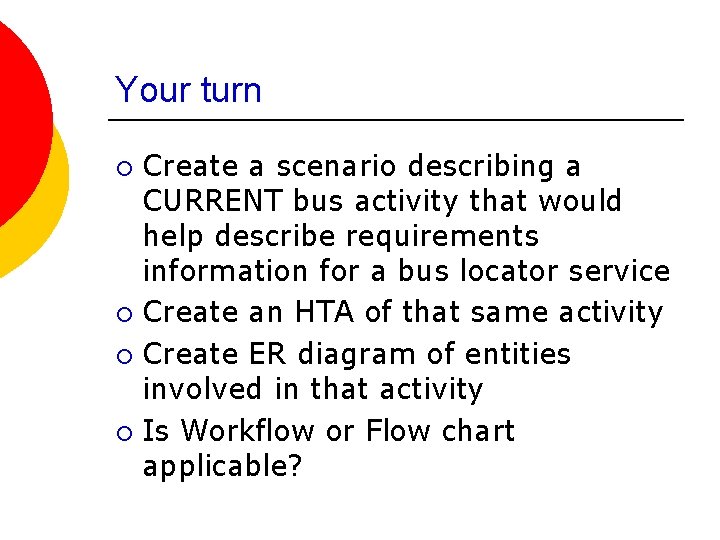 Your turn

○ Create a scenario describing a CURRENT bus activity that would help describe requirements information for a bus locator service
○ Create an HTA of that same activity
○ Create ER diagram of entities involved in that activity
○ Is Workflow or Flow chart applicable?